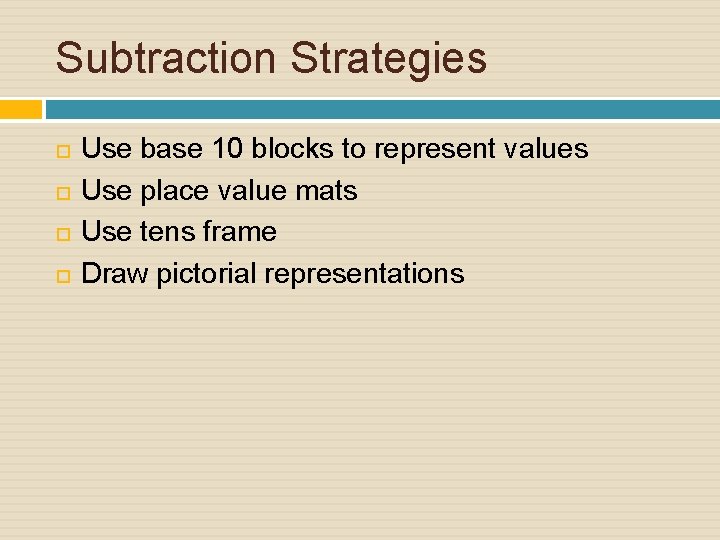 Subtraction Strategies

Use base 10 blocks to represent values
Use place value mats
Use tens frame
Draw pictorial representations